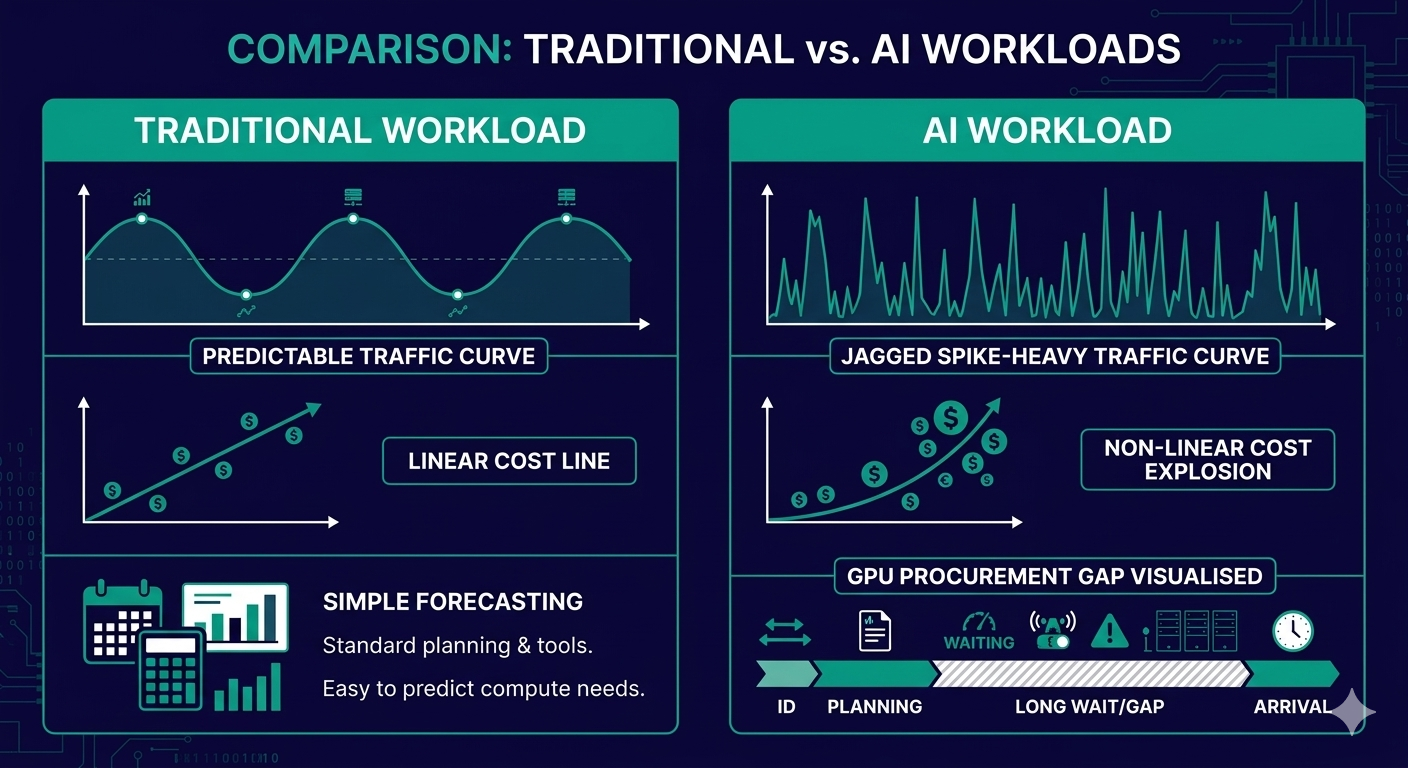 COMPARISON: TRADITIONAL vs. AI WORKLOADS

TRADITIONAL WORKLOAD

PREDICTABLE TRAFFIC CURVE

LINEAR COST LINE

SIMPLE FORECASTING

Standard planning & tools.

Easy to predict compute needs.

AI WORKLOAD

JAGGED SPIKE-HEAVY TRAFFIC CURVE

NON-LINEAR COST EXPLOSION

GPU PROCUREMENT GAP VISUALISED

WAITING

ID PLANNING LONG WAIT/GAP ARRIVAL